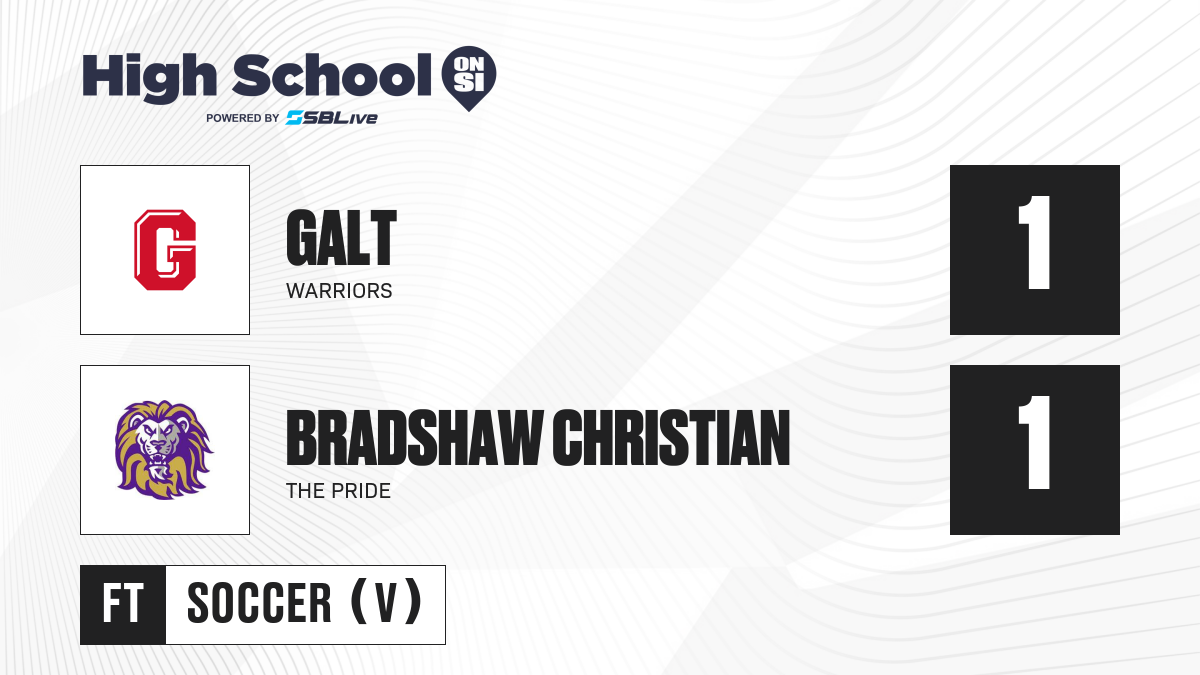 High School ON SI
POWERED BY SBLive

G

GALT
WARRIORS

1

BRADSHAW CHRISTIAN
THE PRIDE

1

FT SOCCER (V)